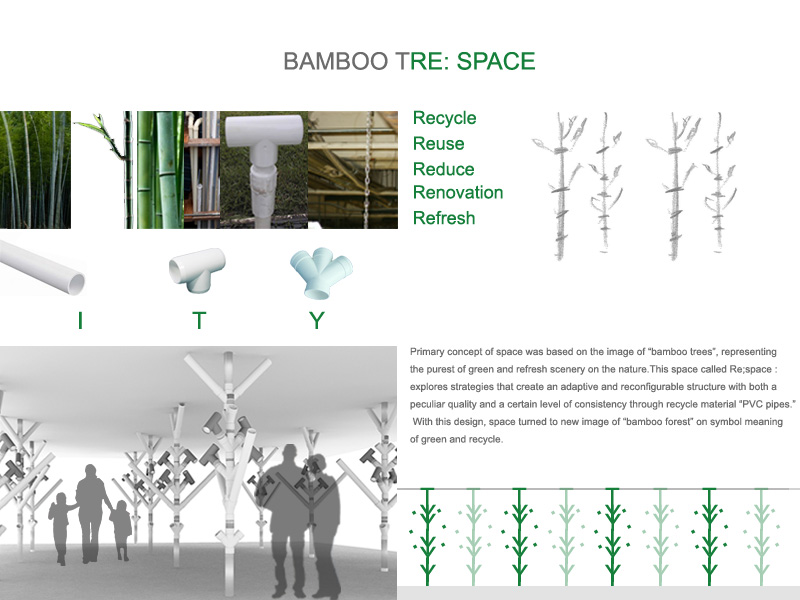 BAMBOO TRE: SPACE

Recycle
Reuse
Reduce
Renovation
Refresh

I T Y

Primary concept of space was based on the image of "bamboo trees", representing the purest of green and refresh scenery on the nature.This space called Re;space : explores strategies that create an adaptive and reconfigurable structure with both a peculiar quality and a certain level of consistency through recycle material "PVC pipes." With this design, space turned to new image of "bamboo forest" on symbol meaning of green and recycle.